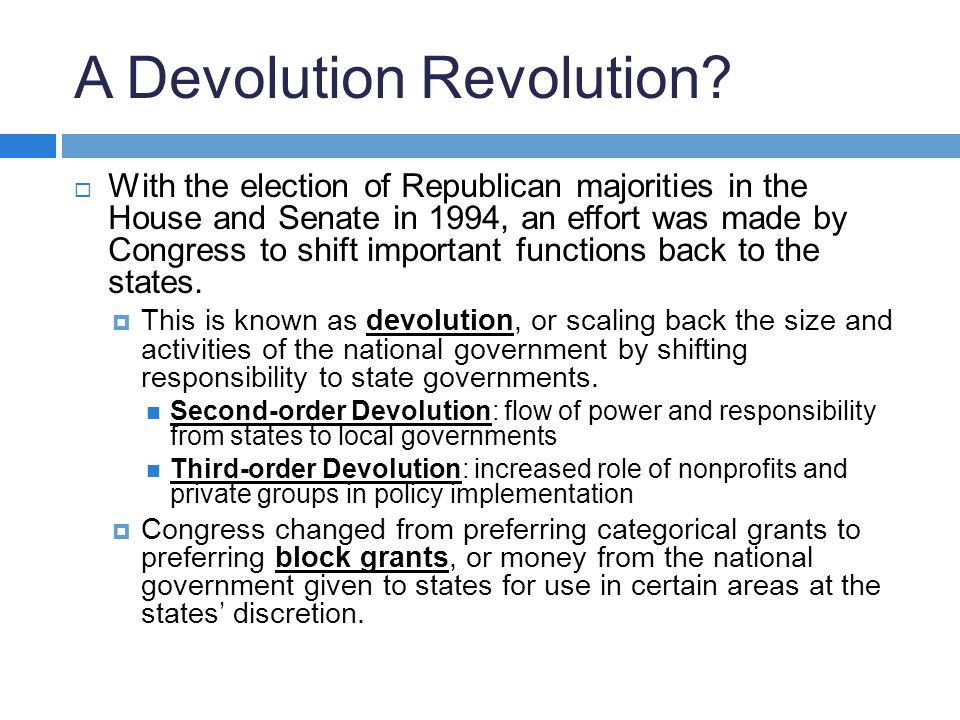 A Devolution Revolution?

With the election of Republican majorities in the House and Senate in 1994, an effort was made by Congress to shift important functions back to the states.

This is known as devolution, or scaling back the size and activities of the national government by shifting responsibility to state governments.

Second-order Devolution: flow of power and responsibility from states to local governments

Third-order Devolution: increased role of nonprofits and private groups in policy implementation

Congress changed from preferring categorical grants to preferring block grants, or money from the national government given to states for use in certain areas at the states' discretion.